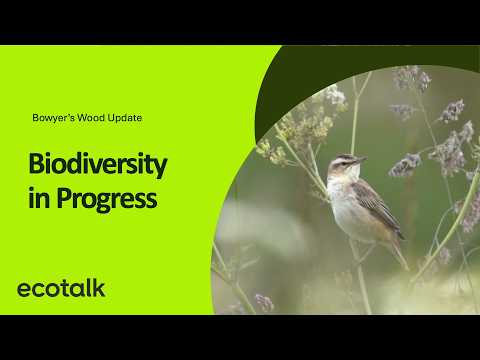 Bowyer's Wood Update

Biodiversity in Progress

ecotalk